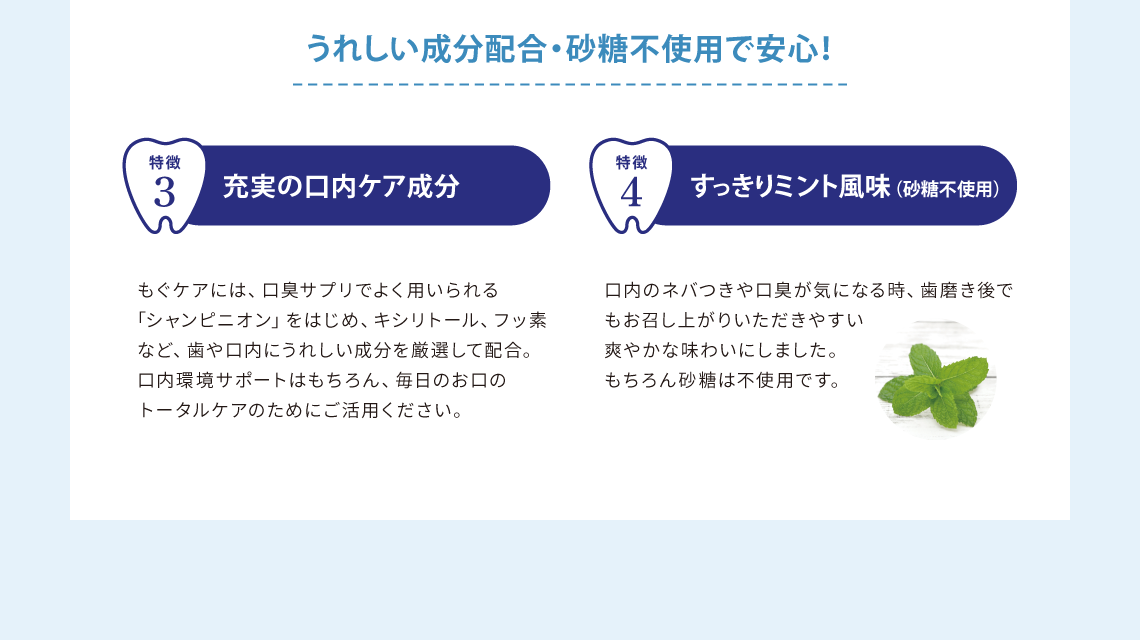 うれしい成分配合・砂糖不使用で安心!

特徴
3
充実の口内ケア成分

もぐケアには、口臭サプリでよく用いられる「シャンピニオン」をはじめ、キシリトール、フッ素など、歯や口内にうれしい成分を厳選して配合。口内環境サポートはもちろん、毎日のお口のトータルケアのためにご活用ください。

特徴
4
すっきりミント風味（砂糖不使用）

口内のネバつきや口臭が気になる時、歯磨き後でもお召し上がりいただきやすい爽やかな味わいにしました。もちろん砂糖は不使用です。